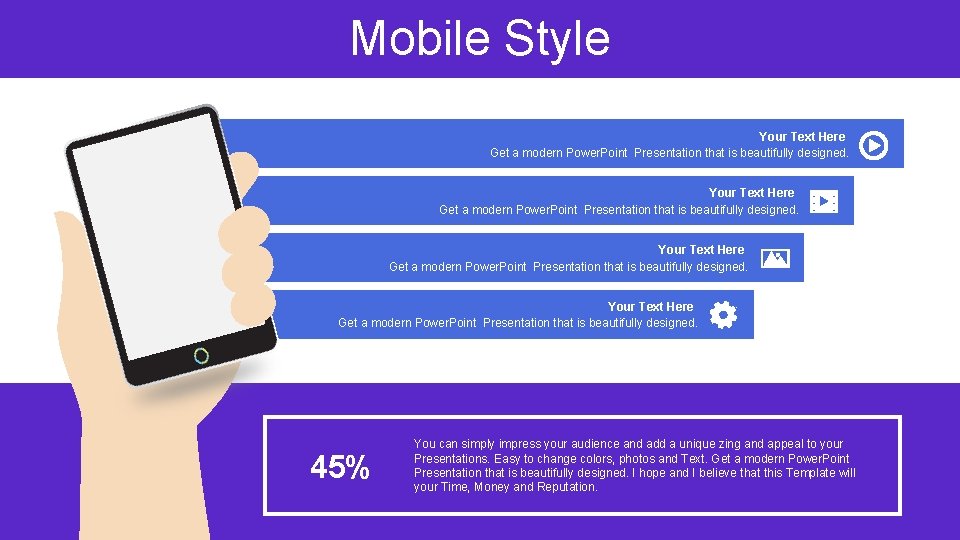 Mobile Style

Your Text Here
Get a modern PowerPoint Presentation that is beautifully designed.

Your Text Here
Get a modern PowerPoint Presentation that is beautifully designed.

Your Text Here
Get a modern PowerPoint Presentation that is beautifully designed.

Your Text Here
Get a modern PowerPoint Presentation that is beautifully designed.

45%

You can simply impress your audience and add a unique zing and appeal to your Presentations. Easy to change colors, photos and Text. Get a modern PowerPoint Presentation that is beautifully designed. I hope and I believe that this Template will your Time, Money and Reputation.